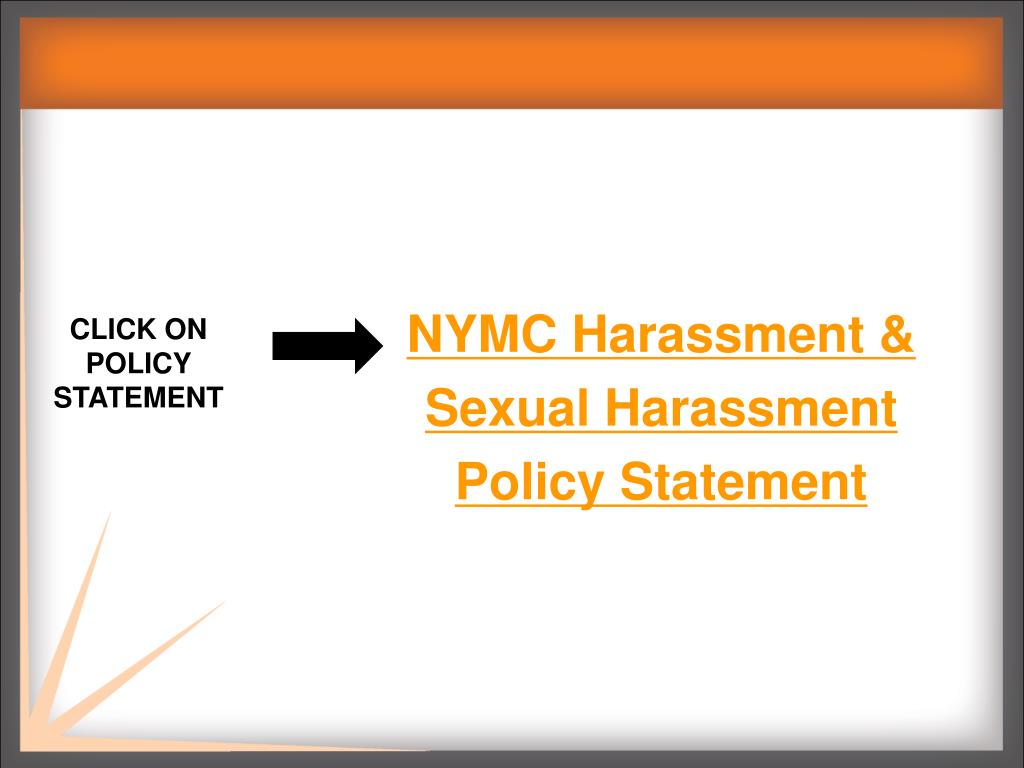 CLICK ON POLICY STATEMENT

NYMC Harassment & Sexual Harassment Policy Statement